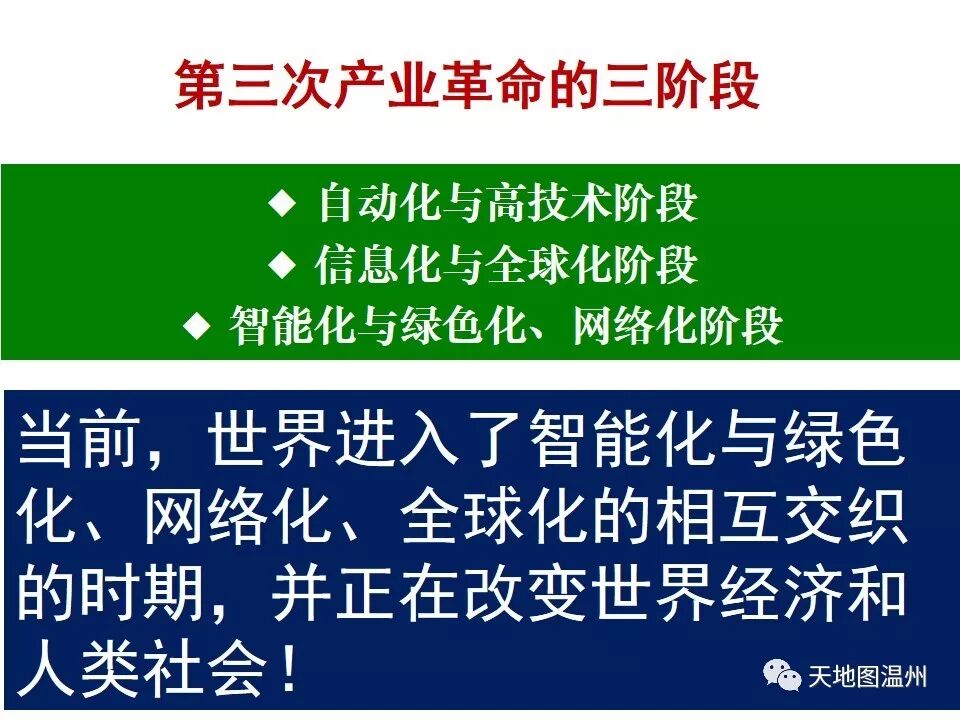 第三次产业革命的三阶段

◆ 自动化与高技术阶段
◆ 信息化与全球化阶段
◆ 智能化与绿色化、网络化阶段

当前，世界进入了智能化与绿色化、网络化、全球化的相互交织的时期，并正在改变世界经济和人类社会！

天地图温州